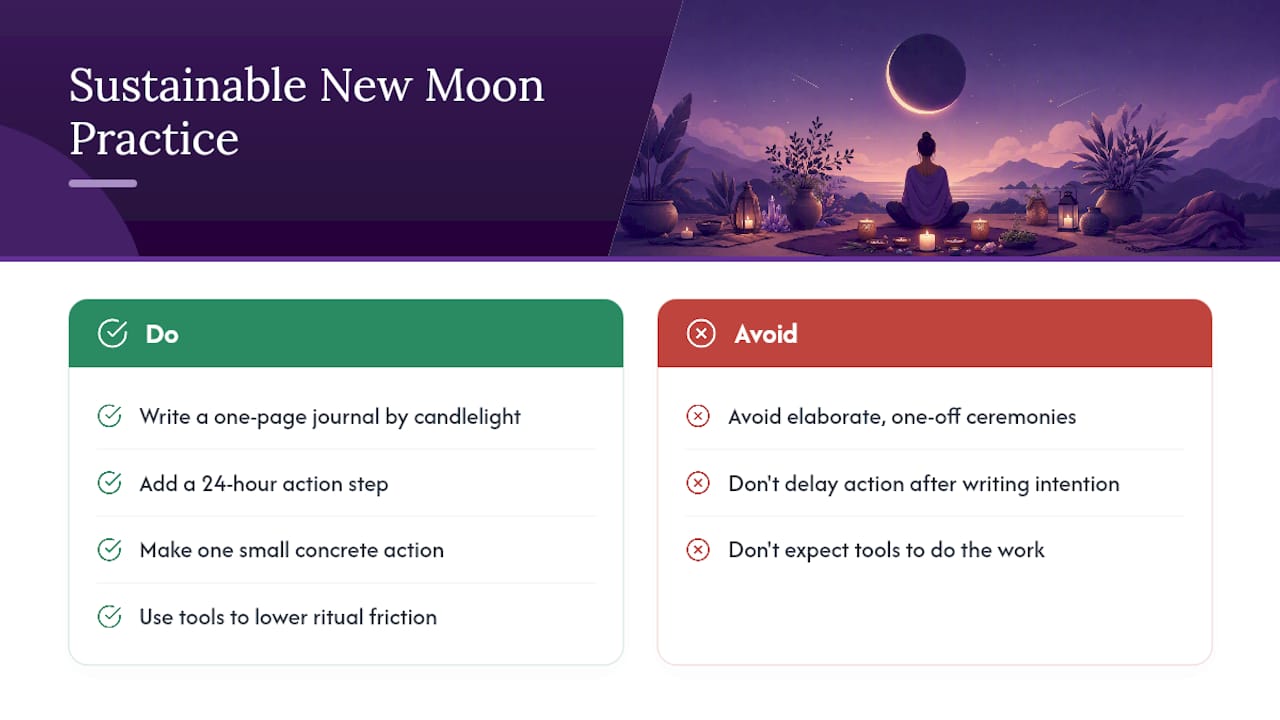 Sustainable New Moon Practice

Do

Write a one-page journal by candlelight

Add a 24-hour action step

Make one small concrete action

Use tools to lower ritual friction

Avoid

Avoid elaborate, one-off ceremonies

Don't delay action after writing intention

Don't expect tools to do the work